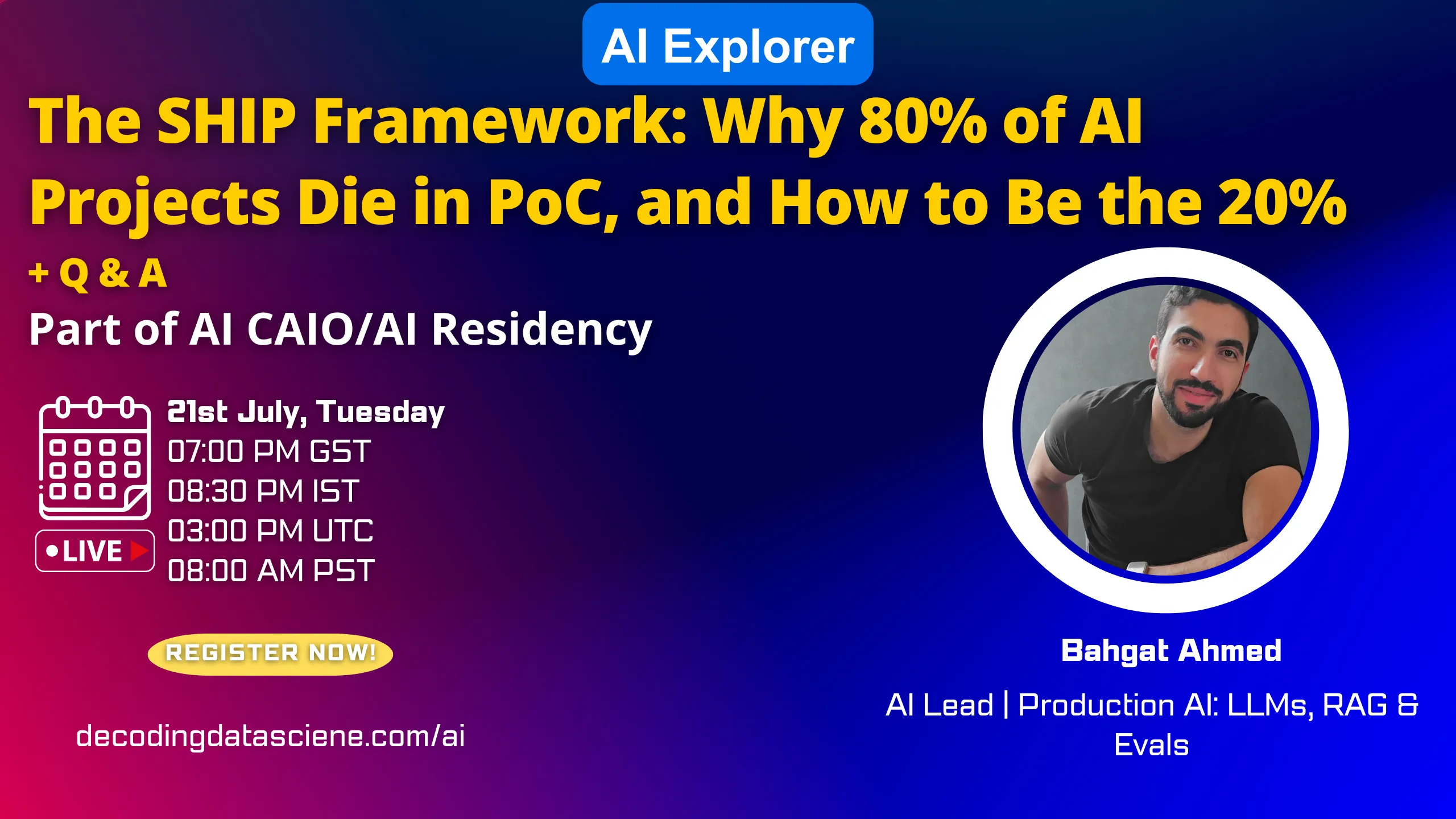 AI Explorer

The SHIP Framework: Why 80% of AI Projects Die in PoC, and How to Be the 20%

+ Q & A

Part of AI CAIO/AI Residency

21st July, Tuesday
07:00 PM GST
08:30 PM IST
03:00 PM UTC
08:00 AM PST

• LIVE

REGISTER NOW!

decodingdatasciene.com/ai

Bahgat Ahmed

AI Lead | Production AI: LLMs, RAG & Evals